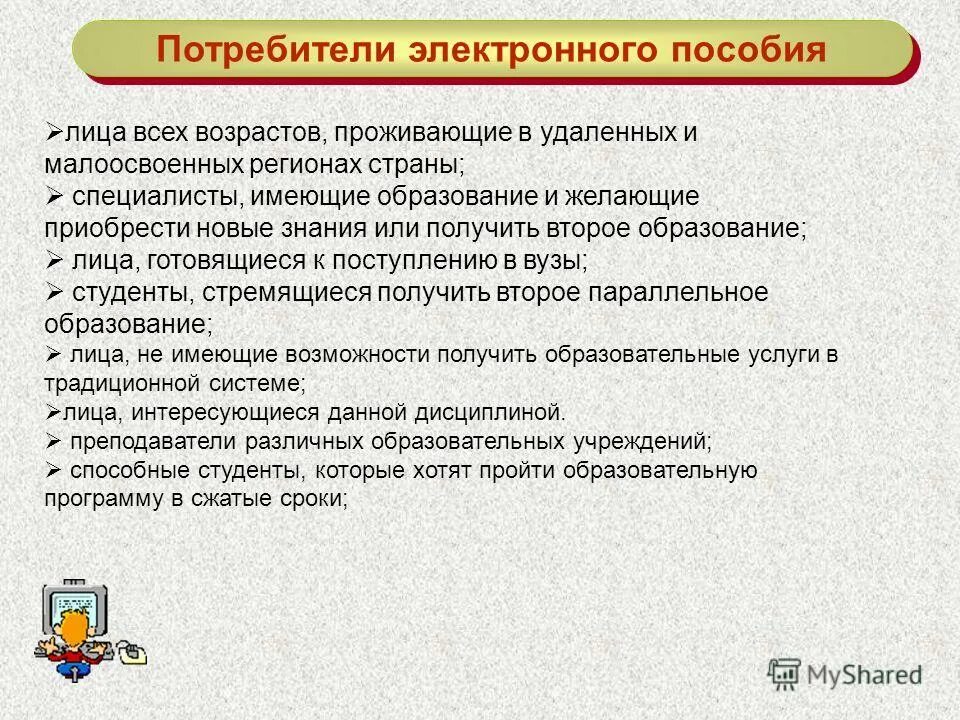 Потребители электронного пособия

➢лица всех возрастов, проживающие в удаленных и малоосвоенных регионах страны;

➢ специалисты, имеющие образование и желающие приобрести новые знания или получить второе образование;

➢ лица, готовящиеся к поступлению в вузы;

➢ студенты, стремящиеся получить второе параллельное образование;

➢ лица, не имеющие возможности получить образовательные услуги в традиционной системе;

➢лица, интересующиеся данной дисциплиной.

➢ преподаватели различных образовательных учреждений;

➢ способные студенты, которые хотят пройти образовательную программу в сжатые сроки;

MyShared